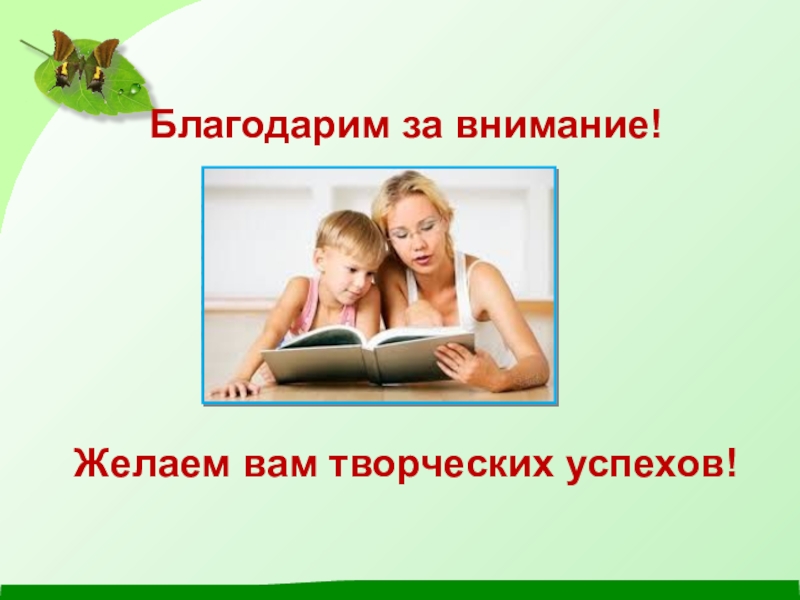 Благодарим за внимание!

Желаем вам творческих успехов!